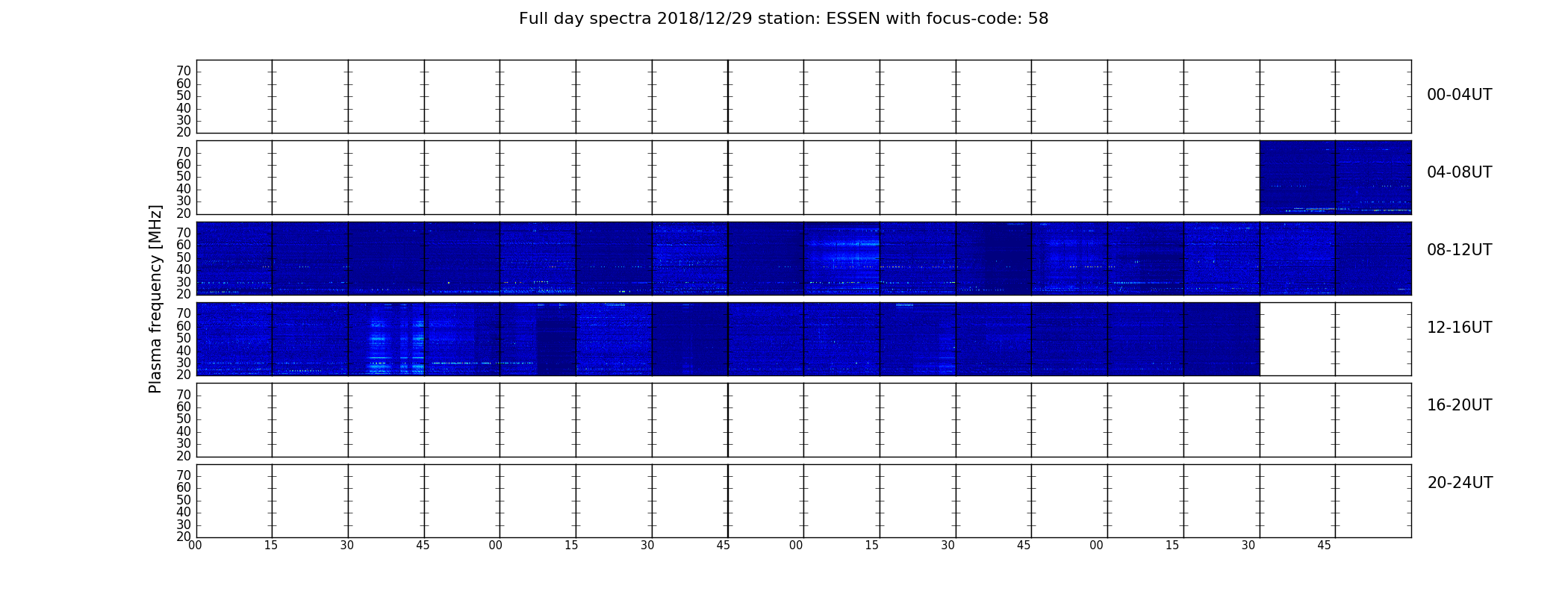 Full day spectra 2018/12/29 station: ESSEN with focus-code: 58

Plasma frequency [MHz]

70
60
50
40
30
20

00-04UT

70
60
50
40
30
20

04-08UT

70
60
50
40
30
20

08-12UT

70
60
50
40
30
20

12-16UT

70
60
50
40
30
20

16-20UT

70
60
50
40
30
20

20-24UT

00 15 30 45 00 15 30 45 00 15 30 45 00 15 30 45